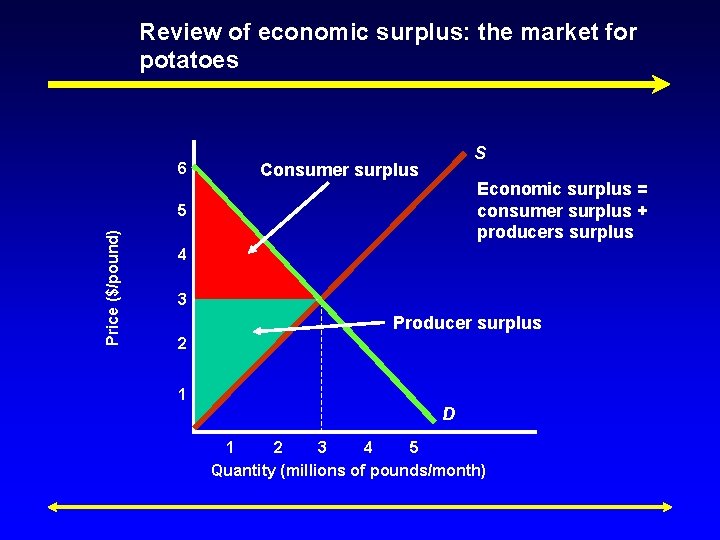 Review of economic surplus: the market for potatoes

Price ($/pound)

6
5
4
3
2
1

Consumer surplus

S

Economic surplus = consumer surplus + producers surplus

Producer surplus

D

1 2 3 4 5

Quantity (millions of pounds/month)